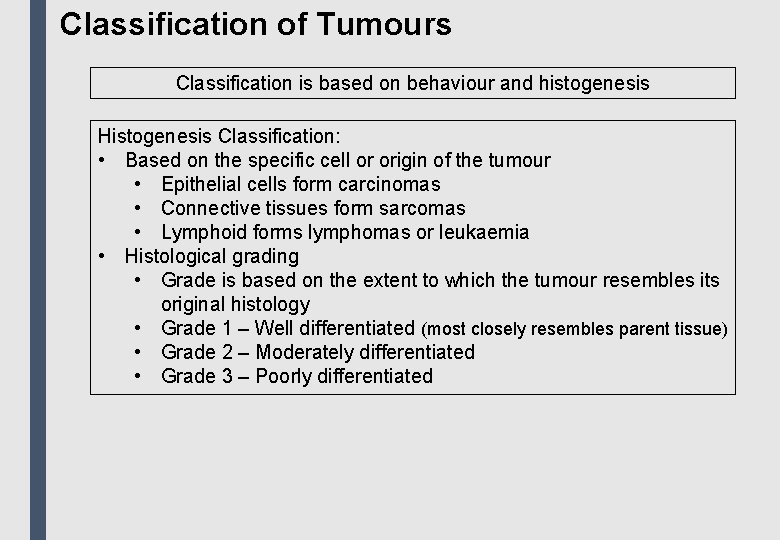 Classification of Tumours

Classification is based on behaviour and histogenesis

Histogenesis Classification:
• Based on the specific cell or origin of the tumour
  • Epithelial cells form carcinomas
  • Connective tissues form sarcomas
  • Lymphoid forms lymphomas or leukaemia
• Histological grading
  • Grade is based on the extent to which the tumour resembles its original histology
  • Grade 1 – Well differentiated (most closely resembles parent tissue)
  • Grade 2 – Moderately differentiated
  • Grade 3 – Poorly differentiated